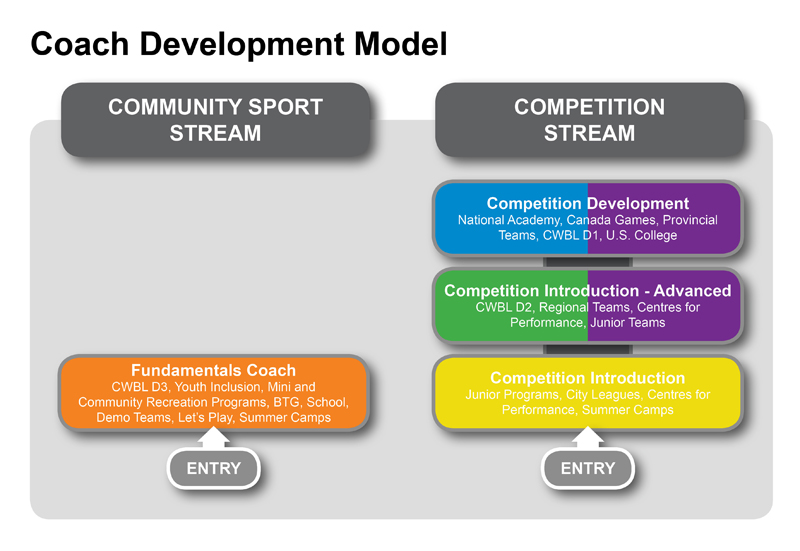 Coach Development Model

COMMUNITY SPORT STREAM

Fundamentals Coach
CWBL D3, Youth Inclusion, Mini and Community Recreation Programs, BTG, School, Demo Teams, Let's Play, Summer Camps

ENTRY

COMPETITION STREAM

Competition Development
National Academy, Canada Games, Provincial Teams, CWBL D1, U.S. College

Competition Introduction - Advanced
CWBL D2, Regional Teams, Centres for Performance, Junior Teams

Competition Introduction
Junior Programs, City Leagues, Centres for Performance, Summer Camps

ENTRY